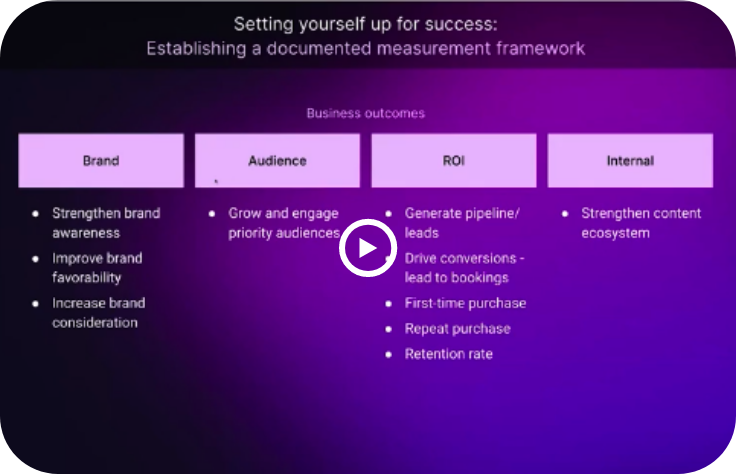 Setting yourself up for success:
Establishing a documented measurement framework

Business outcomes

Brand

- Strengthen brand awareness
- Improve brand favorability
- Increase brand consideration

Audience

- Grow and engage priority audiences

ROI

- Generate pipeline/ leads
- Drive conversions - lead to bookings
- First-time purchase
- Repeat purchase
- Retention rate

Internal

- Strengthen content ecosystem